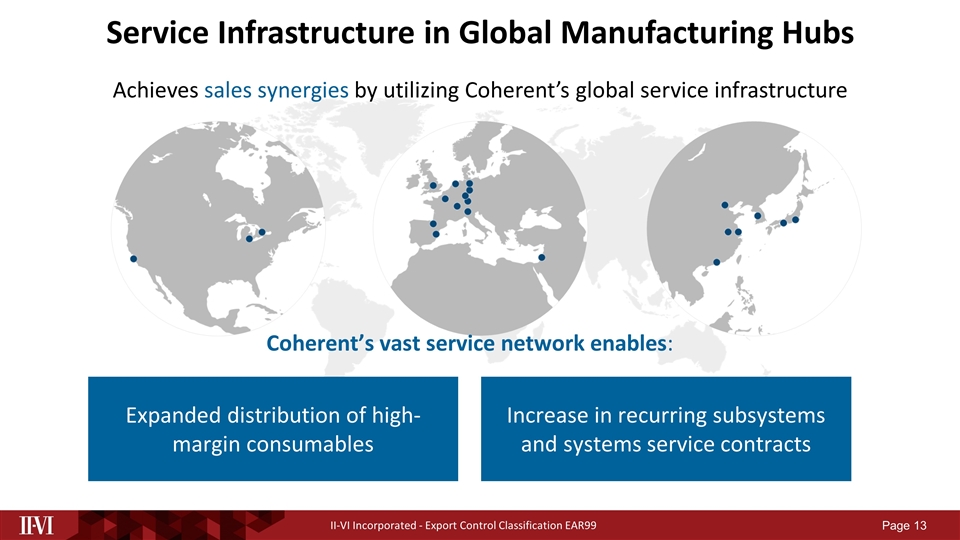 Service Infrastructure in Global Manufacturing Hubs

Achieves sales synergies by utilizing Coherent's global service infrastructure

Coherent's vast service network enables:

Expanded distribution of high-margin consumables

Increase in recurring subsystems and systems service contracts

II-VI

II-VI Incorporated - Export Control Classification EAR99

Page 13